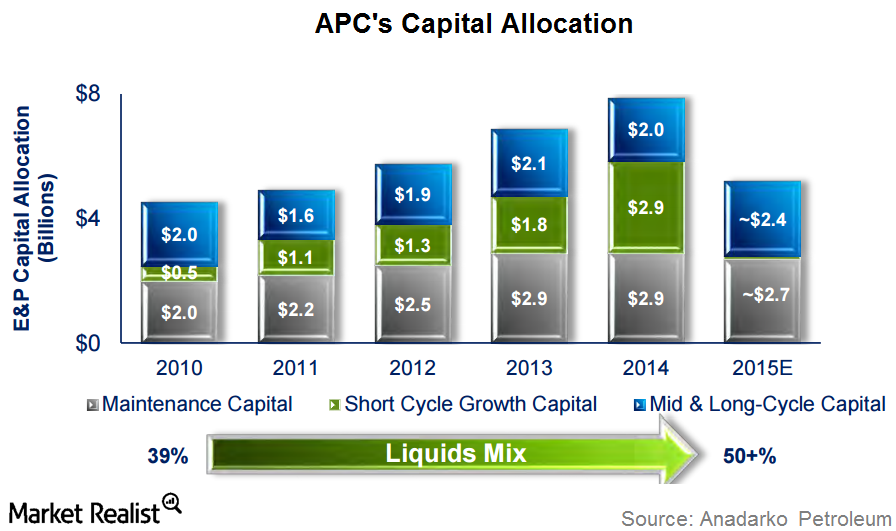 APC's Capital Allocation

E&P Capital Allocation (Billions)

$8

$4

$0

$2.0
$0.5
$2.0

$1.6
$1.1
$2.2

$1.9
$1.3
$2.5

$2.1
$1.8
$2.9

$2.0
$2.9
$2.9

~$2.4
~$2.7

2010 2011 2012 2013 2014 2015E

Maintenance Capital Short Cycle Growth Capital Mid & Long-Cycle Capital

39% Liquids Mix 50+%

Market Realist

Source: Anadarko Petroleum